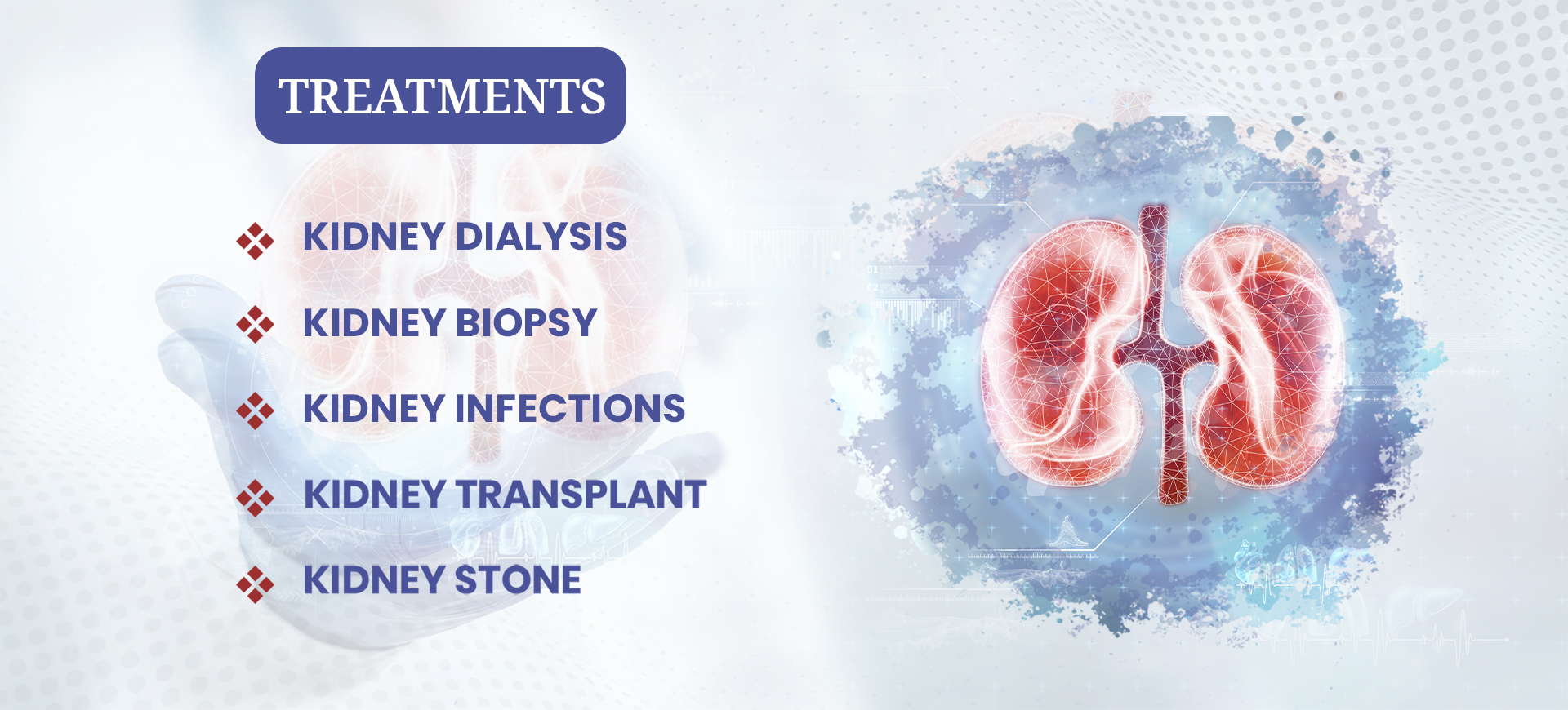 TREATMENTS

KIDNEY DIALYSIS

KIDNEY BIOPSY

KIDNEY INFECTIONS

KIDNEY TRANSPLANT

KIDNEY STONE